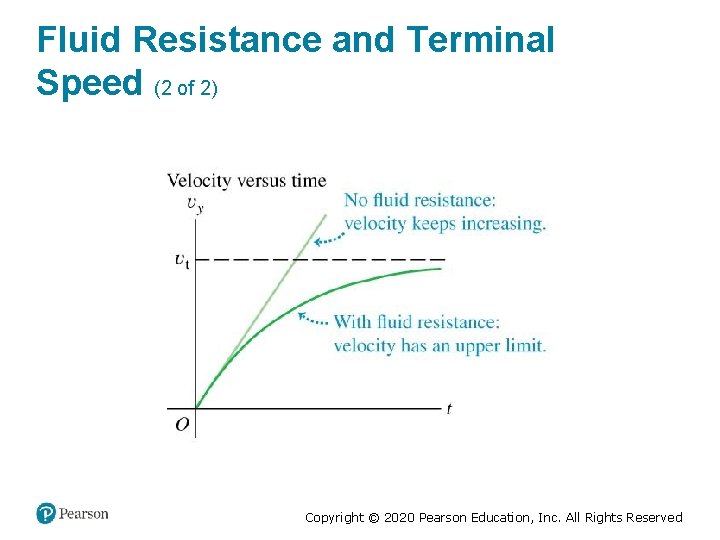 Fluid Resistance and Terminal Speed (2 of 2)

Velocity versus time

$v_y$

No fluid resistance: velocity keeps increasing.

$v_t$

With fluid resistance: velocity has an upper limit.

$O$

$t$

Pearson

Copyright © 2020 Pearson Education, Inc. All Rights Reserved